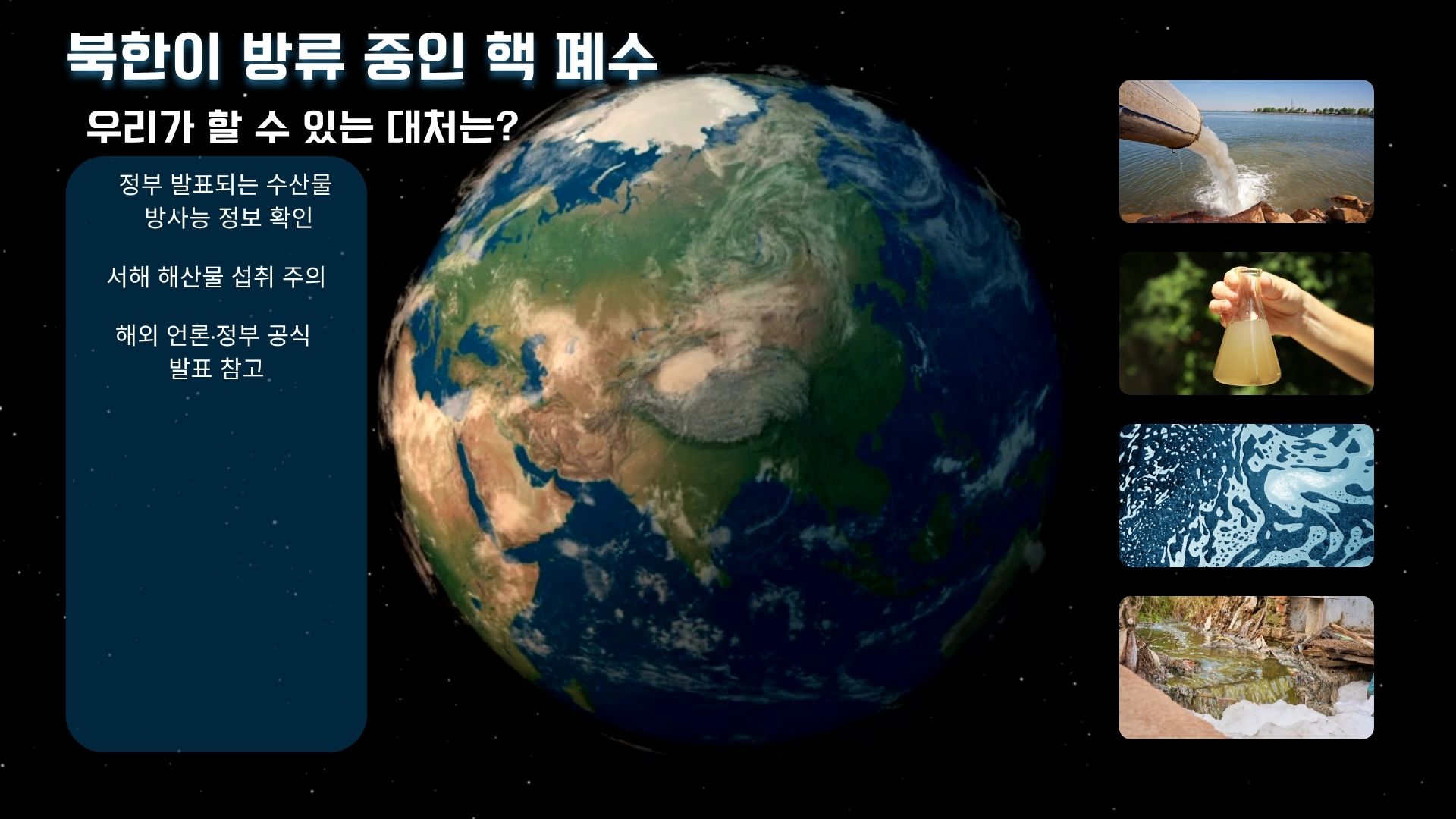 북한이 방류 중인 핵 폐수

우리가 할 수 있는 대처는?

정부 발표되는 수산물 방사능 정보 확인

서해 해산물 섭취 주의

해외 언론·정부 공식 발표 참고